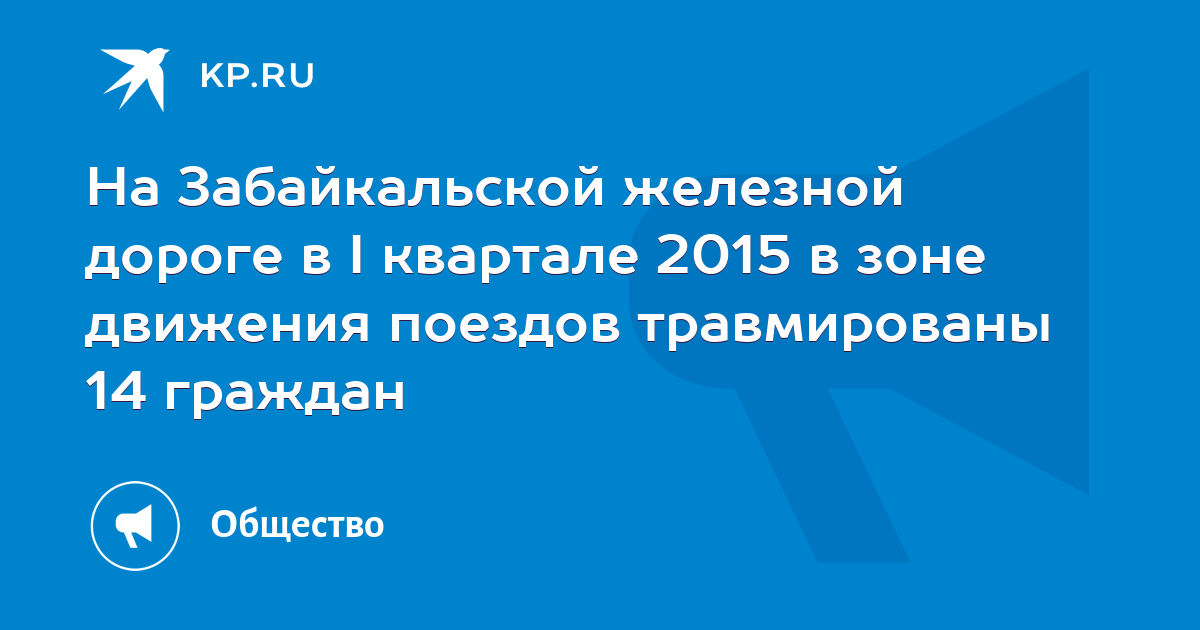 KP.RU

На Забайкальской железной дороге в I квартале 2015 в зоне движения поездов травмированы 14 граждан

Общество